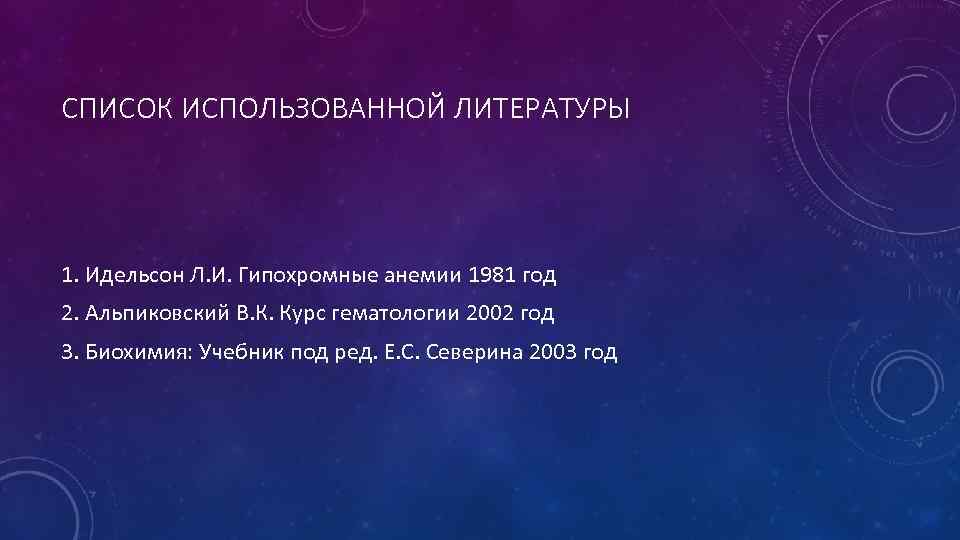 СПИСОК ИСПОЛЬЗОВАННОЙ ЛИТЕРАТУРЫ

1. Идельсон Л.И. Гипохромные анемии 1981 год

2. Альпиковский В.К. Курс гематологии 2002 год

3. Биохимия: Учебник под ред. Е.С. Северина 2003 год